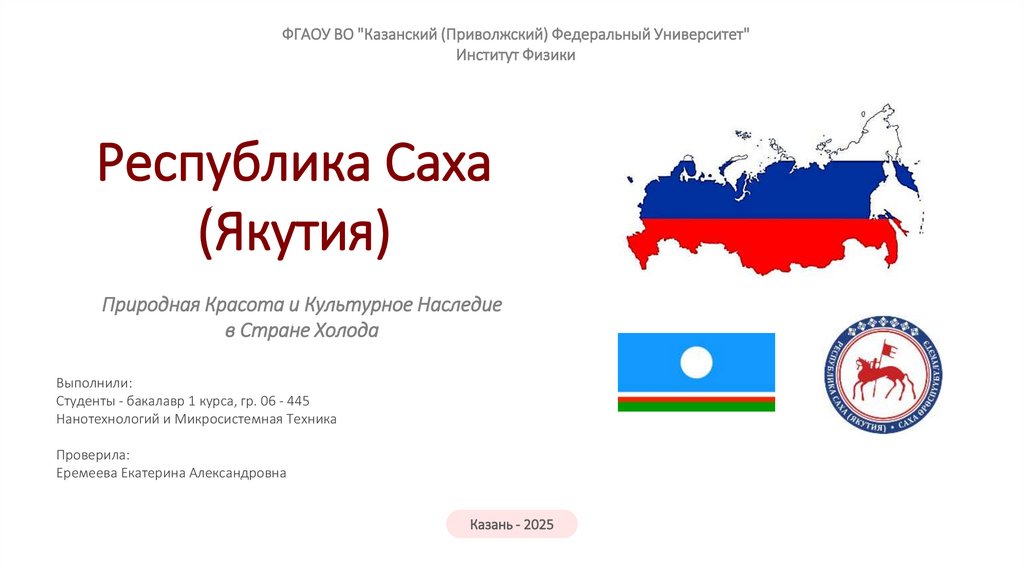 ФГАОУ ВО "Казанский (Приволжский) Федеральный Университет"
Институт Физики

Республика Саха (Якутия)

Природная Красота и Культурное Наследие в Стране Холода

Выполнили:
Студенты - бакалавр 1 курса, гр. 06 - 445
Нанотехнологий и Микросистемная Техника

Проверила:
Еремеева Екатерина Александровна

РЕСПУБЛИКА САХА (ЯКУТИЯ) • САХА ӨРӨСПҮҮБҮЛҮКЭТЭ

Казань - 2025